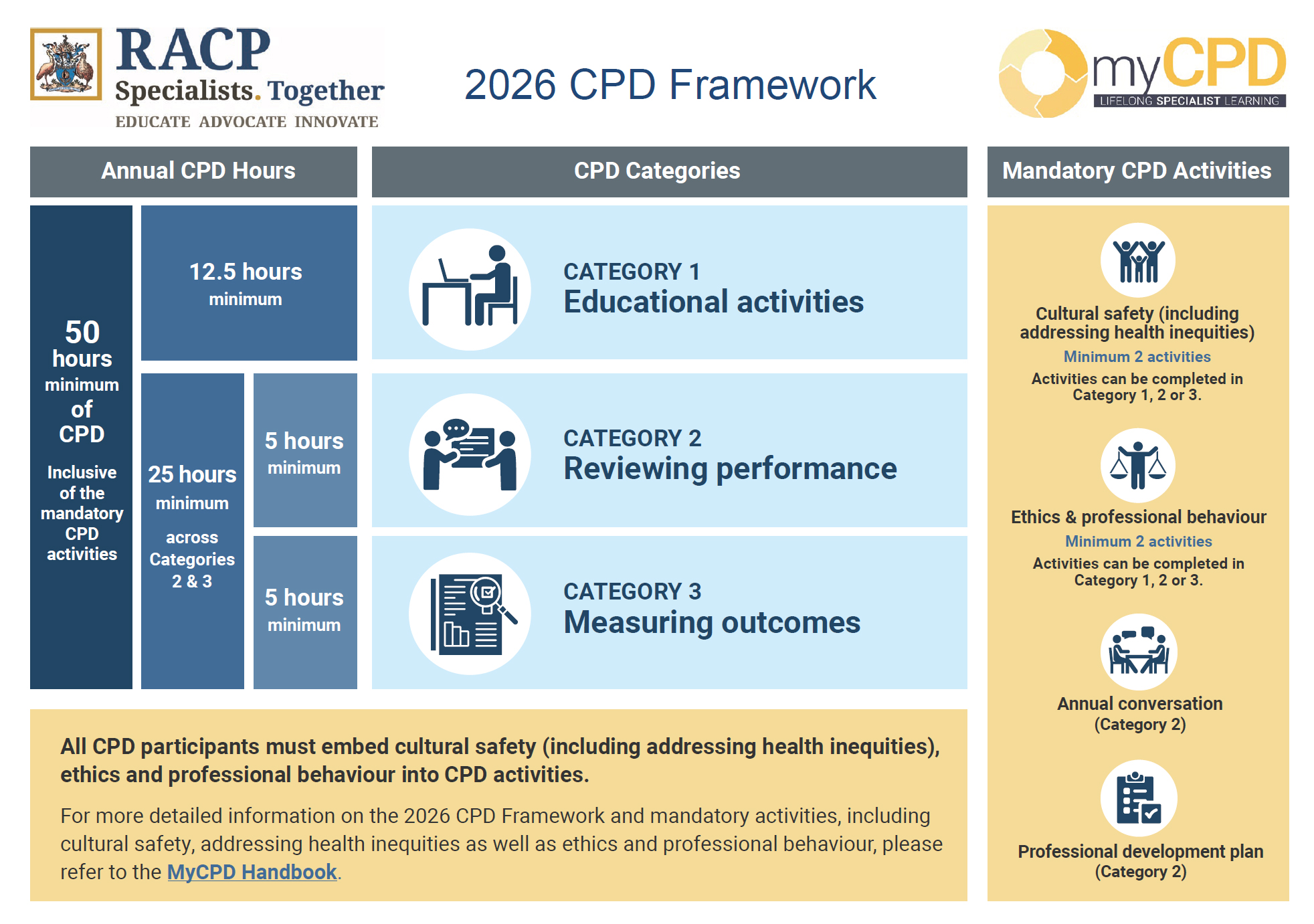 RACP
Specialists. Together
EDUCATE ADVOCATE INNOVATE

2026 CPD Framework

myCPD
LIFELONG SPECIALIST LEARNING

Annual CPD Hours

50 hours minimum of CPD

Inclusive of the mandatory CPD activities

12.5 hours minimum

25 hours minimum across Categories 2 & 3

5 hours minimum

5 hours minimum

CPD Categories

CATEGORY 1
Educational activities

CATEGORY 2
Reviewing performance

CATEGORY 3
Measuring outcomes

Mandatory CPD Activities

Cultural safety (including addressing health inequities)
Minimum 2 activities
Activities can be completed in Category 1, 2 or 3.

Ethics & professional behaviour
Minimum 2 activities
Activities can be completed in Category 1, 2 or 3.

Annual conversation
(Category 2)

Professional development plan
(Category 2)

All CPD participants must embed cultural safety (including addressing health inequities), ethics and professional behaviour into CPD activities.

For more detailed information on the 2026 CPD Framework and mandatory activities, including cultural safety, addressing health inequities as well as ethics and professional behaviour, please refer to the MyCPD Handbook.